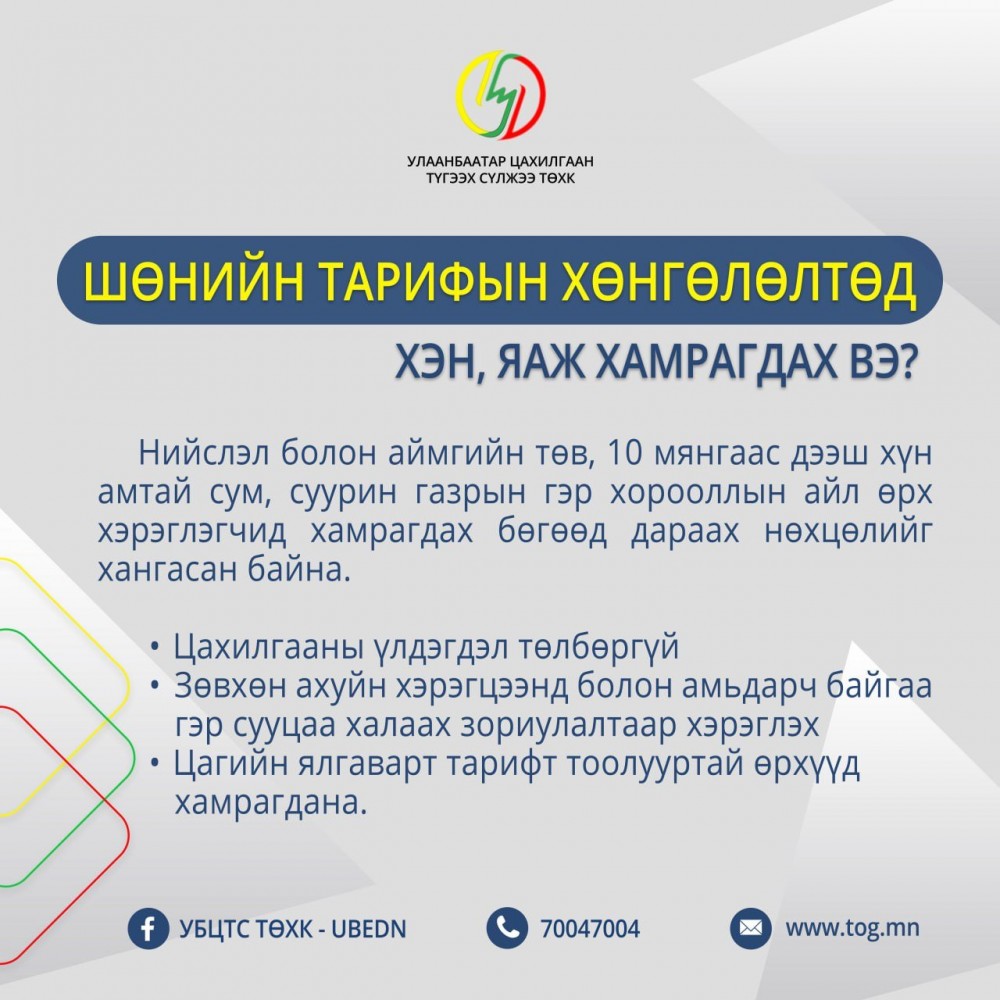 УЛААНБААТАР ЦАХИЛГААН ТҮГЭЭХ СҮЛЖЭЭ ТӨХК

ШӨНИЙН ТАРИФЫН ХӨНГӨЛӨЛТӨД

ХЭН, ЯАЖ ХАМРАГДАХ ВЭ?

Нийслэл болон аймгийн төв, 10 мянгаас дээш хүн амтай сум, суурин газрын гэр хорооллын айл өрх хэрэглэгчид хамрагдах бөгөөд дараах нөхцөлийг хангасан байна.

• Цахилгааны үлдэгдэл төлбөргүй
• Зөвхөн ахуйн хэрэгцээнд болон амьдарч байгаа гэр сууцаа халаах зориулалтаар хэрэглэх
• Цагийн ялгаварт тарифт тоолууртай өрхүүд хамрагдана.

УБЦТС ТӨХК - UBEDN

70047004

www.tog.mn